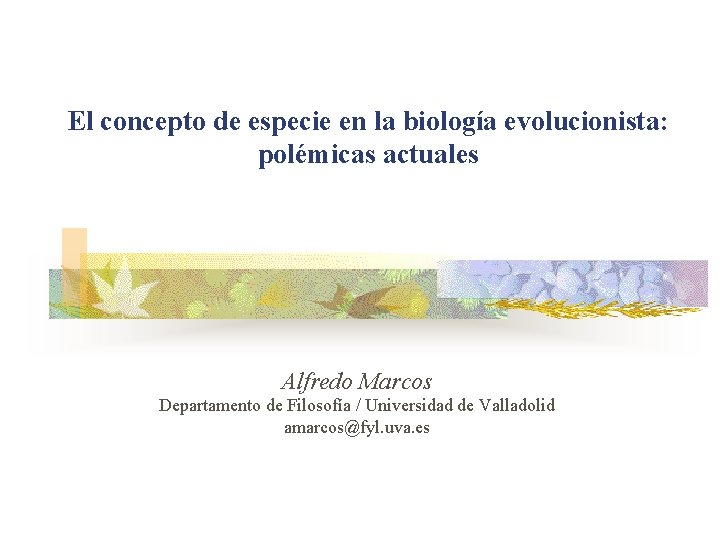 El concepto de especie en la biología evolucionista: polémicas actuales

Alfredo Marcos
Departamento de Filosofía / Universidad de Valladolid
amarcos@fyl.uva.es